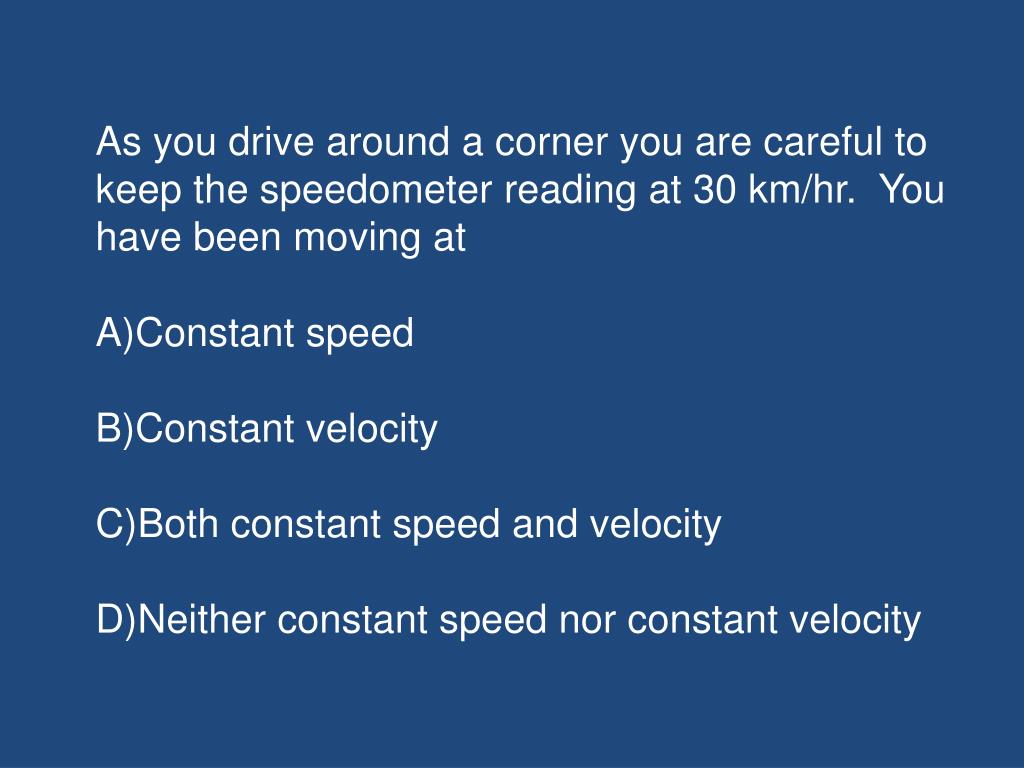 As you drive around a corner you are careful to keep the speedometer reading at 30 km/hr.  You have been moving at

A)Constant speed

B)Constant velocity

C)Both constant speed and velocity

D)Neither constant speed nor constant velocity